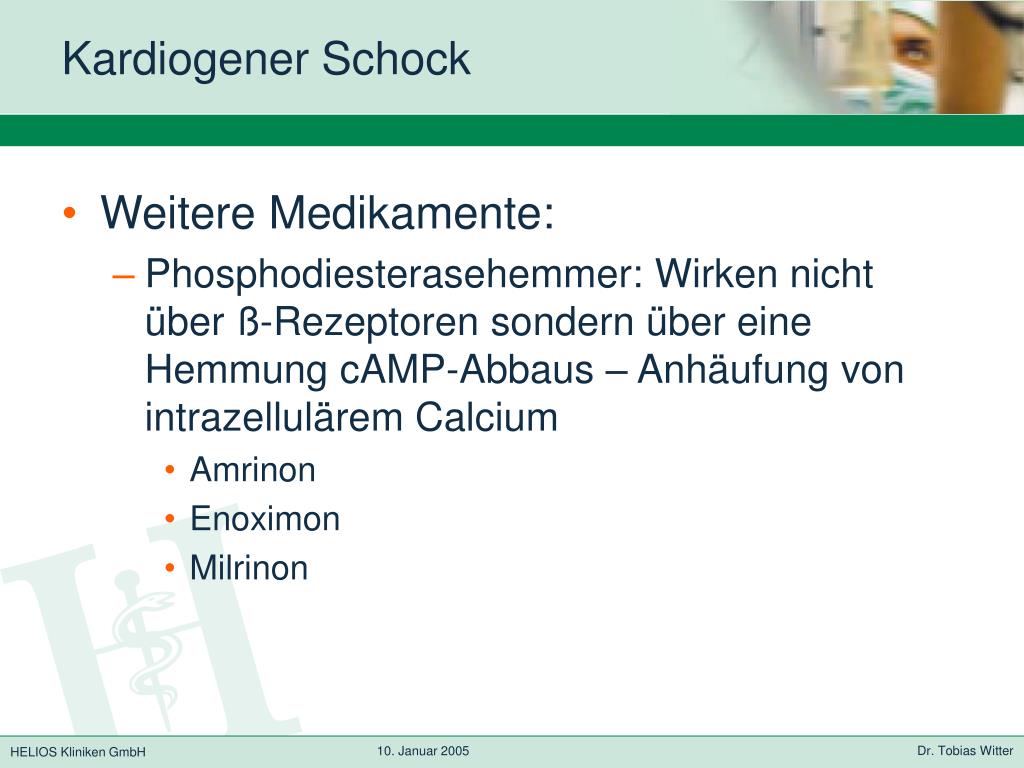 Kardiogener Schock

• Weitere Medikamente:
– Phosphodiesterasehemmer: Wirken nicht über ß-Rezeptoren sondern über eine Hemmung cAMP-Abbaus – Anhäufung von intrazellulärem Calcium
• Amrinon
• Enoximon
• Milrinon

HELIOS Kliniken GmbH
10. Januar 2005
Dr. Tobias Witter